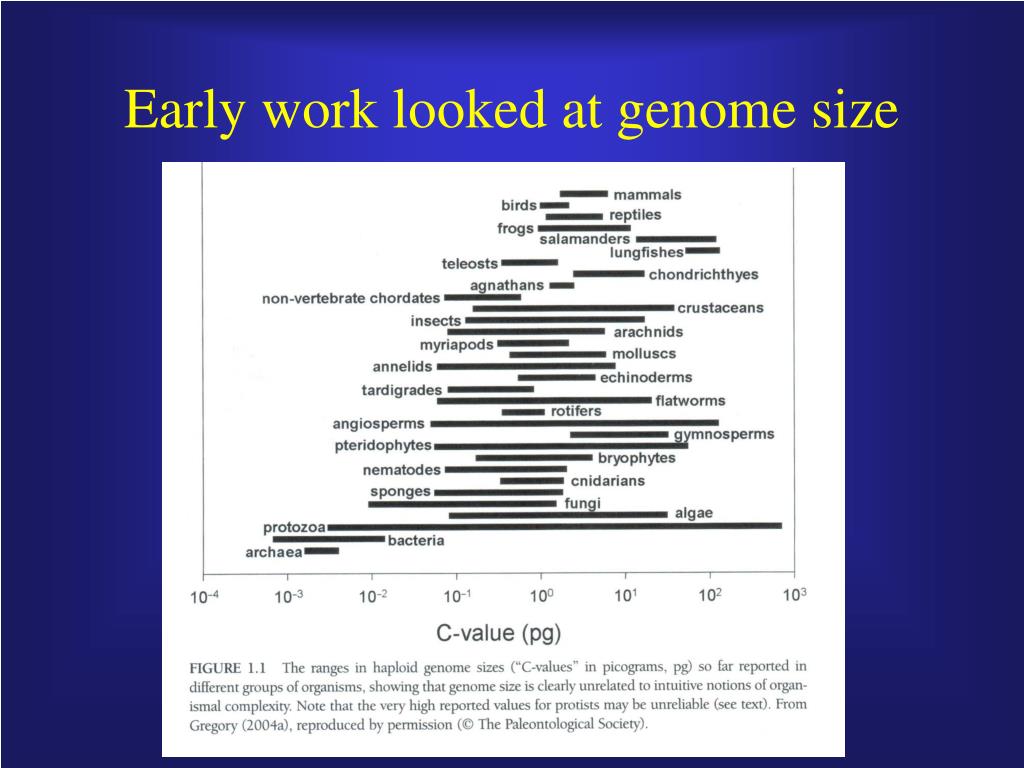 Early work looked at genome size

mammals
birds
reptiles
frogs
salamanders
lungfishes
teleosts
chondrichthyes
agnathans
non-vertebrate chordates
crustaceans
insects
arachnids
myriapods
molluscs
annelids
echinoderms
tardigrades
flatworms
rotifers
angiosperms
gymnosperms
pteridophytes
bryophytes
nematodes
cnidarians
sponges
fungi
algae
protozoa
bacteria
archaea

$10^{-4}$ $10^{-3}$ $10^{-2}$ $10^{-1}$ $10^{0}$ $10^{1}$ $10^{2}$ $10^{3}$

C-value (pg)

FIGURE 1.1 The ranges in haploid genome sizes ("C-values" in picograms, pg) so far reported in different groups of organisms, showing that genome size is clearly unrelated to intuitive notions of organismal complexity. Note that the very high reported values for protists may be unreliable (see text). From Gregory (2004a), reproduced by permission (© The Paleontological Society).